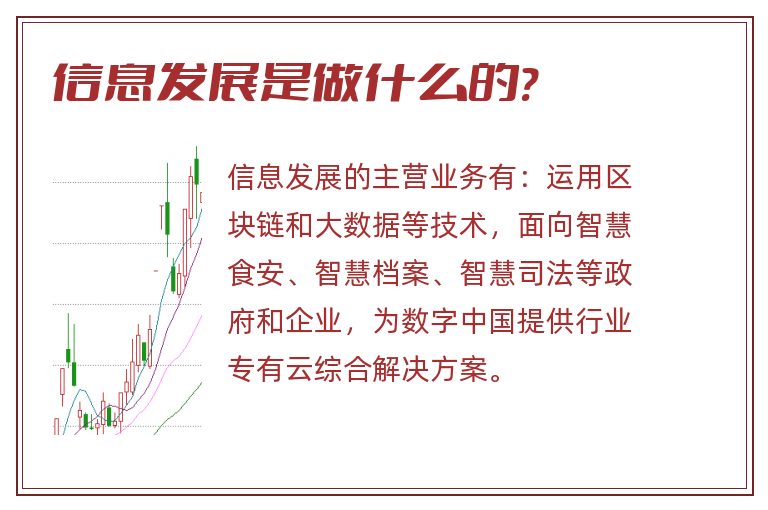 信息发展是做什么的?

信息发展的主营业务有：运用区块链和大数据等技术，面向智慧食安、智慧档案、智慧司法等政府和企业，为数字中国提供行业专有云综合解决方案。